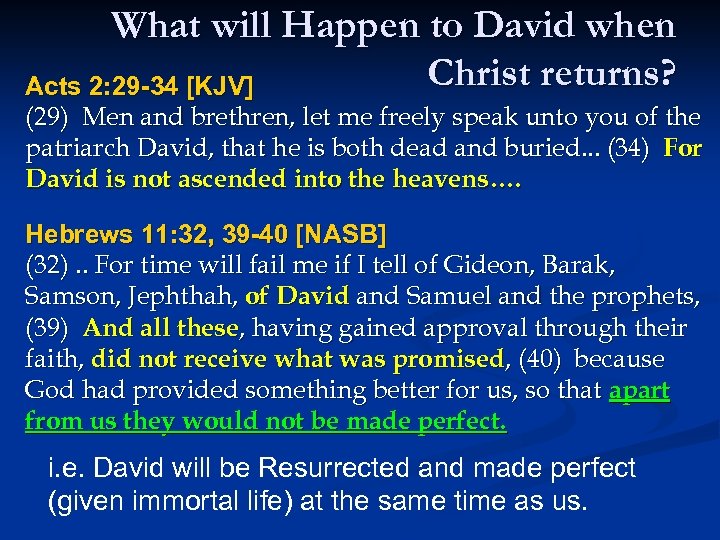 What will Happen to David when Christ returns?

Acts 2:29-34 [KJV]
(29) Men and brethren, let me freely speak unto you of the patriarch David, that he is both dead and buried... (34) For David is not ascended into the heavens….

Hebrews 11:32, 39-40 [NASB]
(32) .. For time will fail me if I tell of Gideon, Barak, Samson, Jephthah, of David and Samuel and the prophets, (39) And all these, having gained approval through their faith, did not receive what was promised, (40) because God had provided something better for us, so that apart from us they would not be made perfect.

i.e. David will be Resurrected and made perfect (given immortal life) at the same time as us.